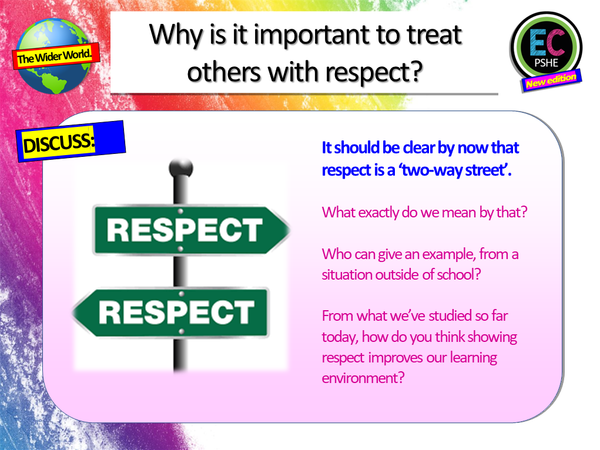 The Wider World.

Why is it important to treat others with respect?

EC
PSHE
New edition

DISCUSS:

RESPECT

RESPECT

It should be clear by now that respect is a 'two-way street'.

What exactly do we mean by that?

Who can give an example, from a situation outside of school?

From what we've studied so far today, how do you think showing respect improves our learning environment?